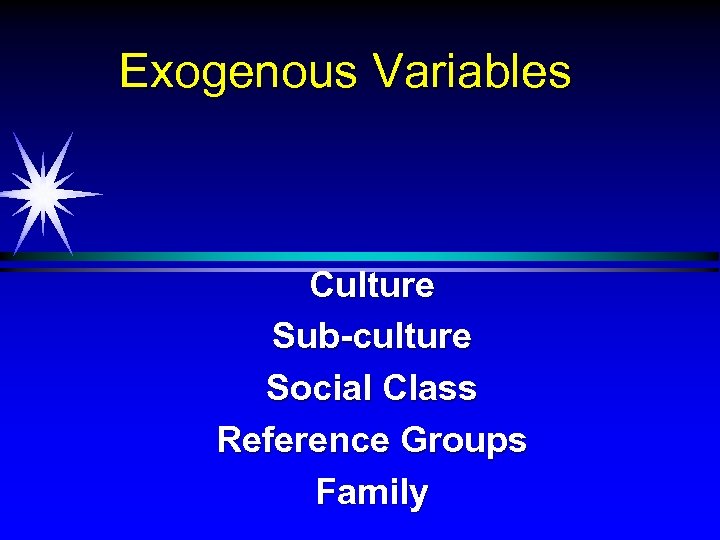 Exogenous Variables

Culture
Sub-culture
Social Class
Reference Groups
Family